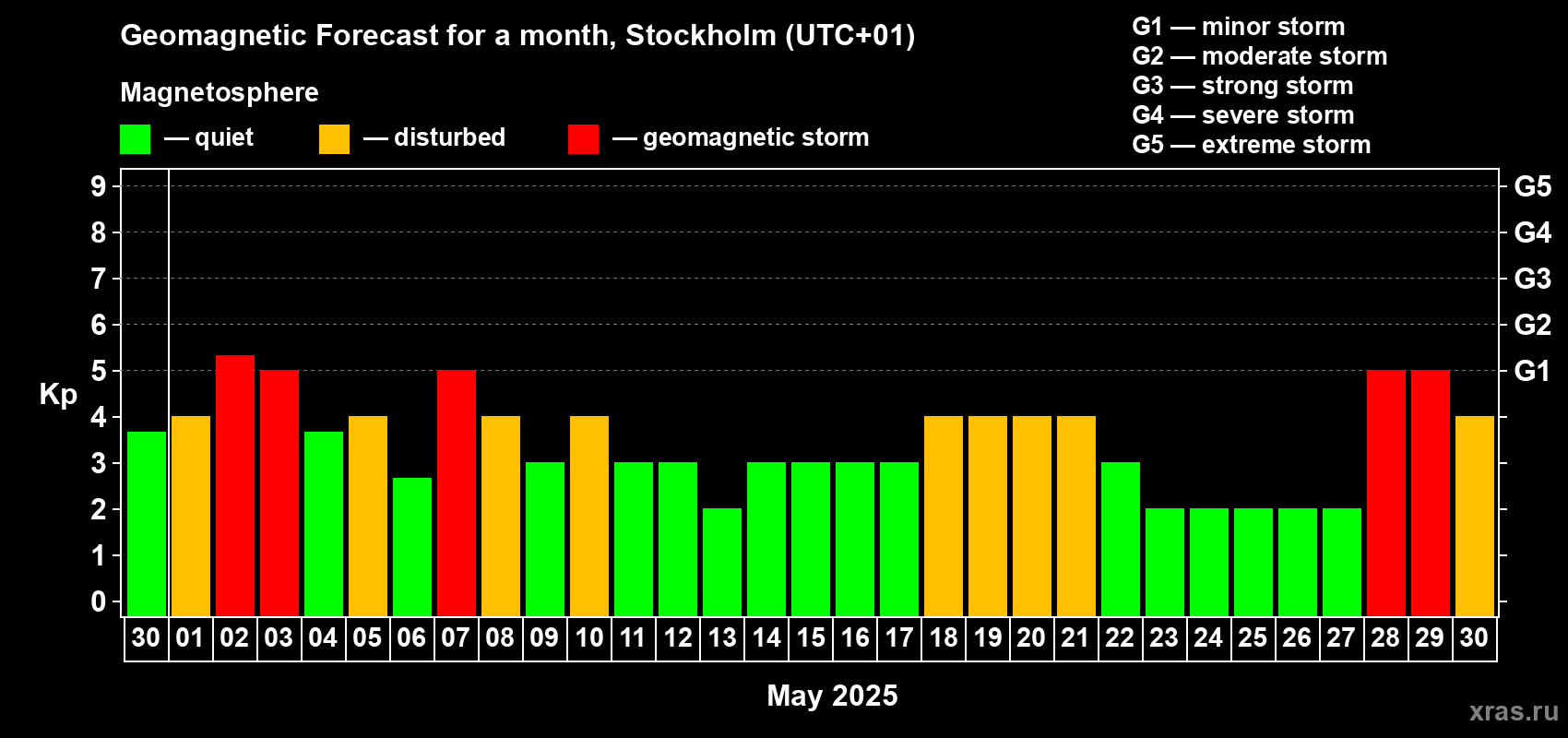 Geomagnetic Forecast for a month, Stockholm (UTC+01)

Magnetosphere

— quiet — disturbed — geomagnetic storm

G1 — minor storm
G2 — moderate storm
G3 — strong storm
G4 — severe storm
G5 — extreme storm

Kp

9
8
7
6
5
4
3
2
1
0

G5
G4
G3
G2
G1

30 01 02 03 04 05 06 07 08 09 10 11 12 13 14 15 16 17 18 19 20 21 22 23 24 25 26 27 28 29 30

May 2025

xras.ru